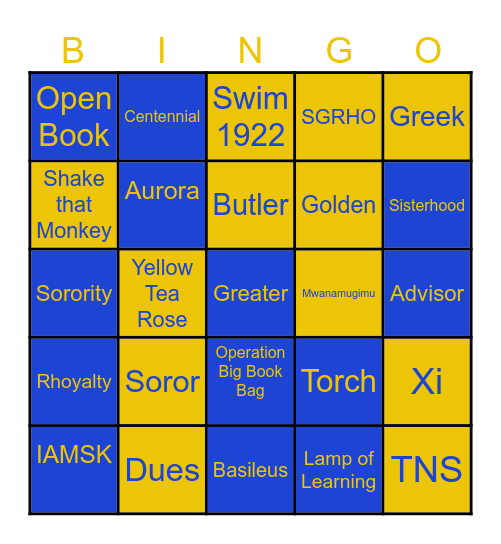 | B | I | N | G | O |
|---|---|---|---|---|
| Open Book | Centennial | Swim 1922 | SGRHO | Greek |
| Shake that Monkey | Aurora | Butler | Golden | Sisterhood |
| Sorority | Yellow Tea Rose | Greater | Mwanamugimu | Advisor |
| Rhoyalty | Soror | Operation Big Book Bag | Torch | Xi |
| IAMSK | Dues | Basileus | Lamp of Learning | TNS |